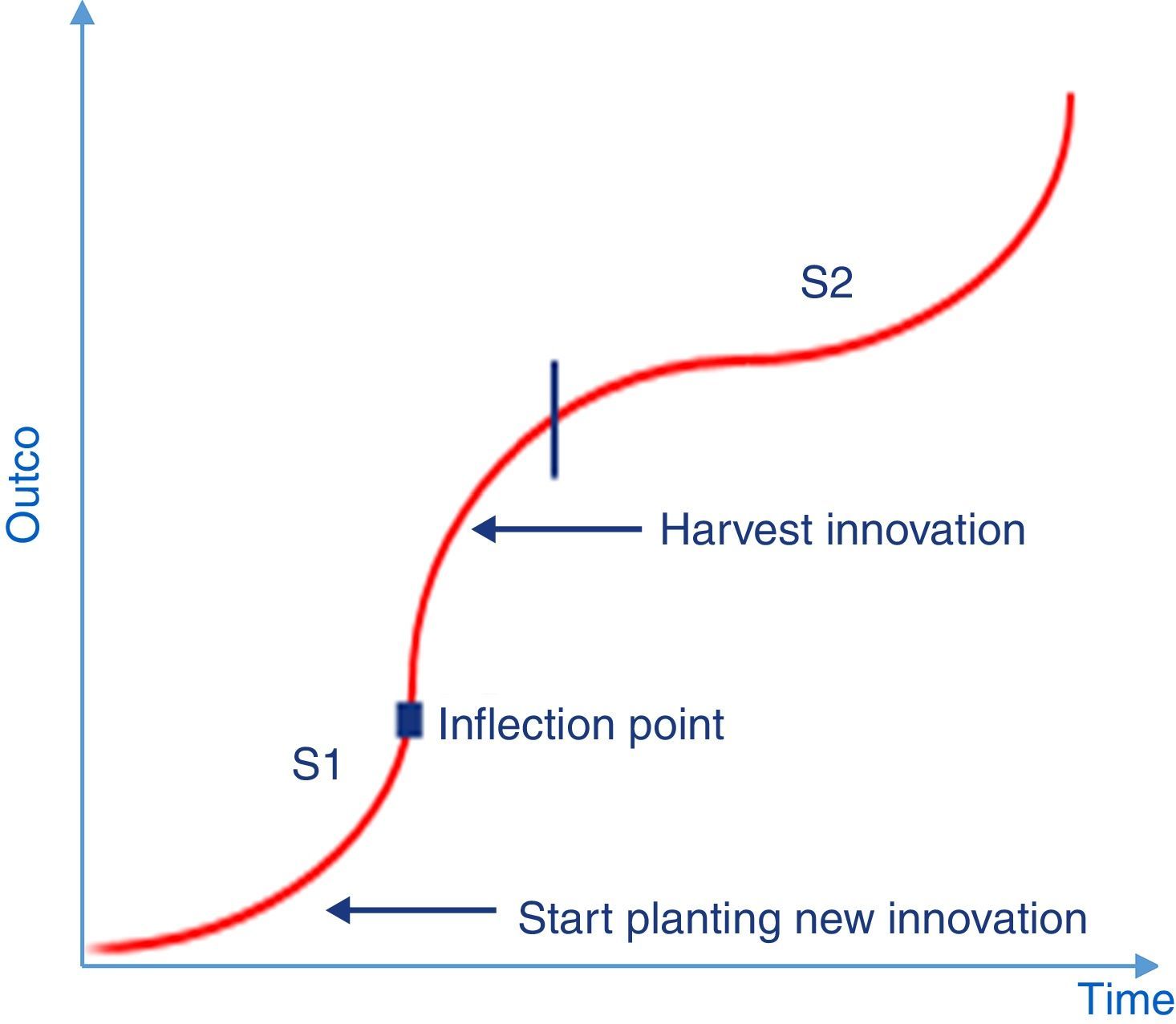 Outco

S2

Harvest innovation

Inflection point

S1

Start planting new innovation

Time